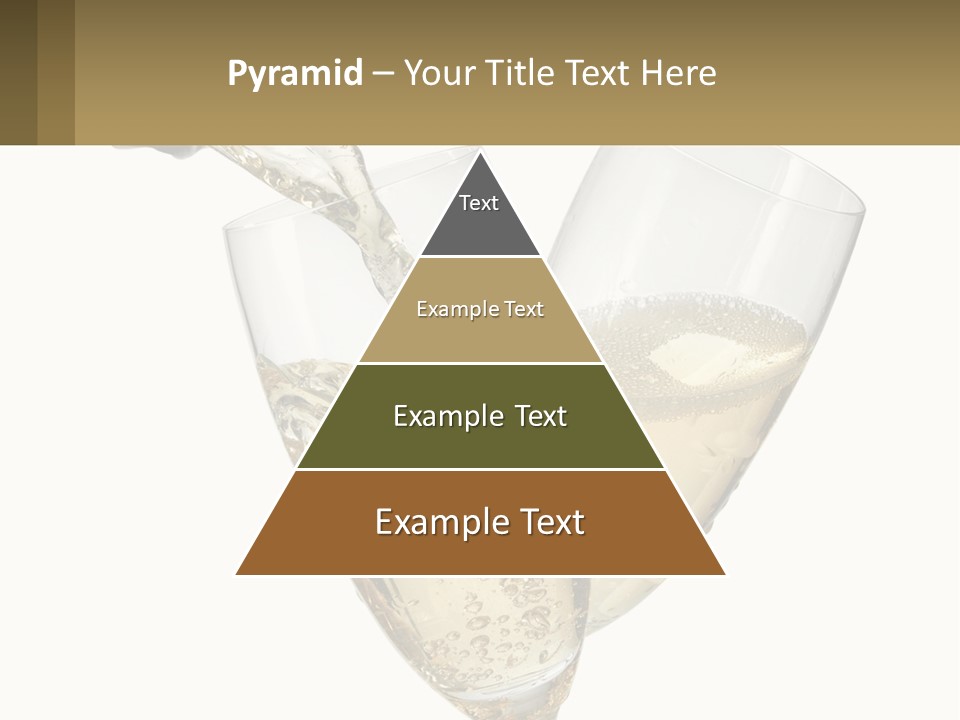 Pyramid – Your Title Text Here

Text

Example Text

Example Text

Example Text